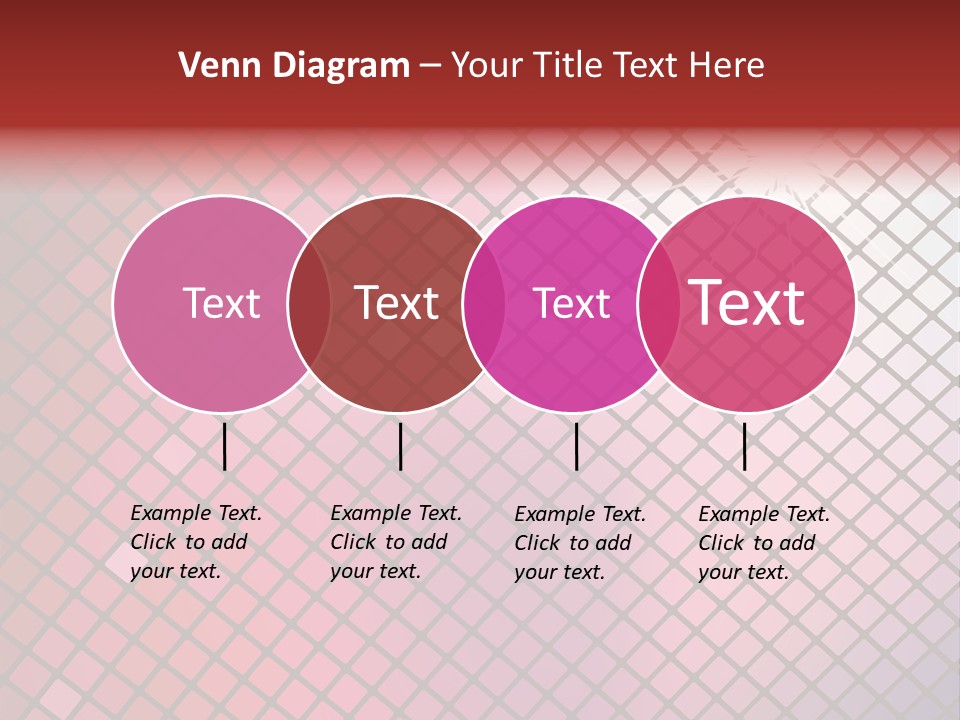 Venn Diagram – Your Title Text Here

Text

Text

Text

Text

Example Text. Click to add your text.

Example Text. Click to add your text.

Example Text. Click to add your text.

Example Text. Click to add your text.